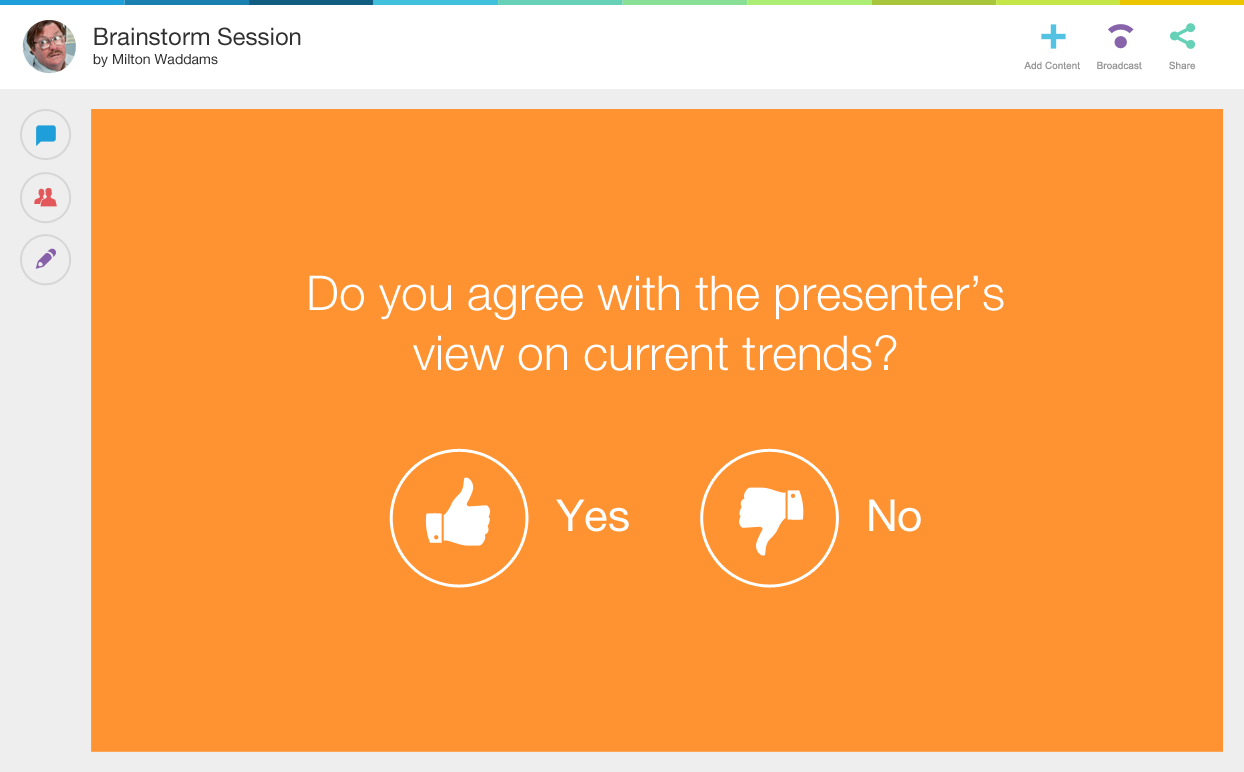 Brainstorm Session
by Milton Waddams

Add Content
Broadcast
Share

Do you agree with the presenter's view on current trends?

Yes

No